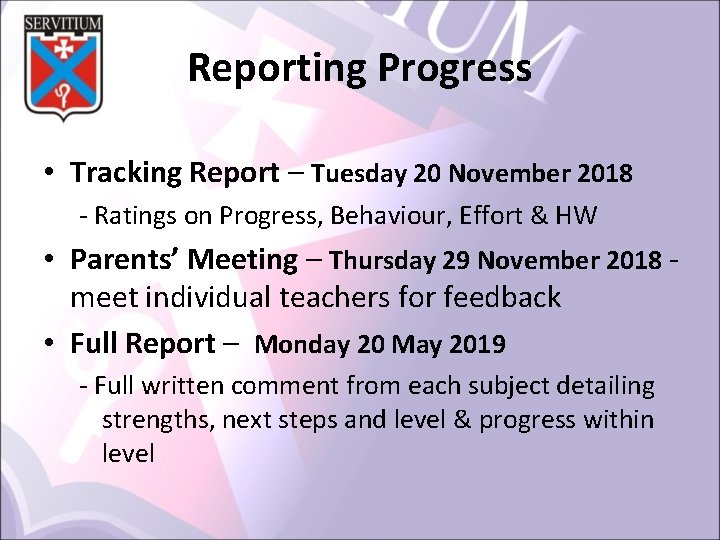 SERVITIUM

Reporting Progress

• Tracking Report – Tuesday 20 November 2018
- Ratings on Progress, Behaviour, Effort & HW

• Parents' Meeting – Thursday 29 November 2018 - meet individual teachers for feedback

• Full Report – Monday 20 May 2019
- Full written comment from each subject detailing strengths, next steps and level & progress within level